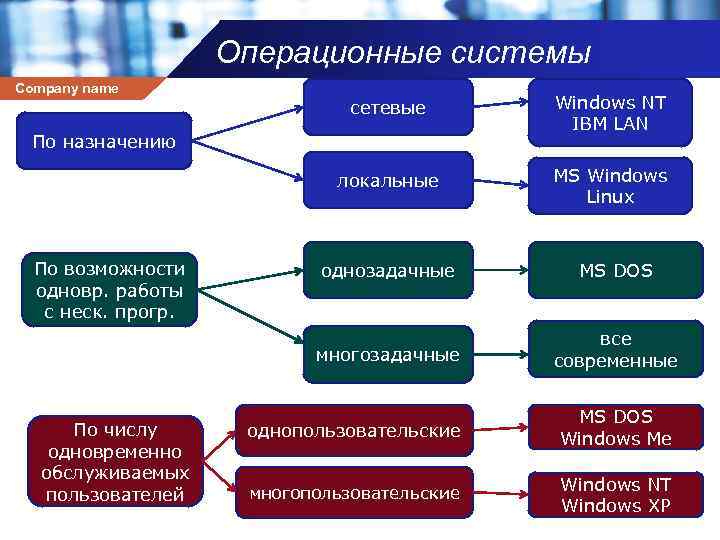 Операционные системы

Company name

По назначению

сетевые

Windows NT IBM LAN

локальные

MS Windows Linux

По возможности одновр. работы с неск. прогр.

однозадачные

MS DOS

многозадачные

все современные

По числу одновременно обслуживаемых пользователей

однопользовательские

MS DOS Windows Me

многопользовательские

Windows NT Windows XP